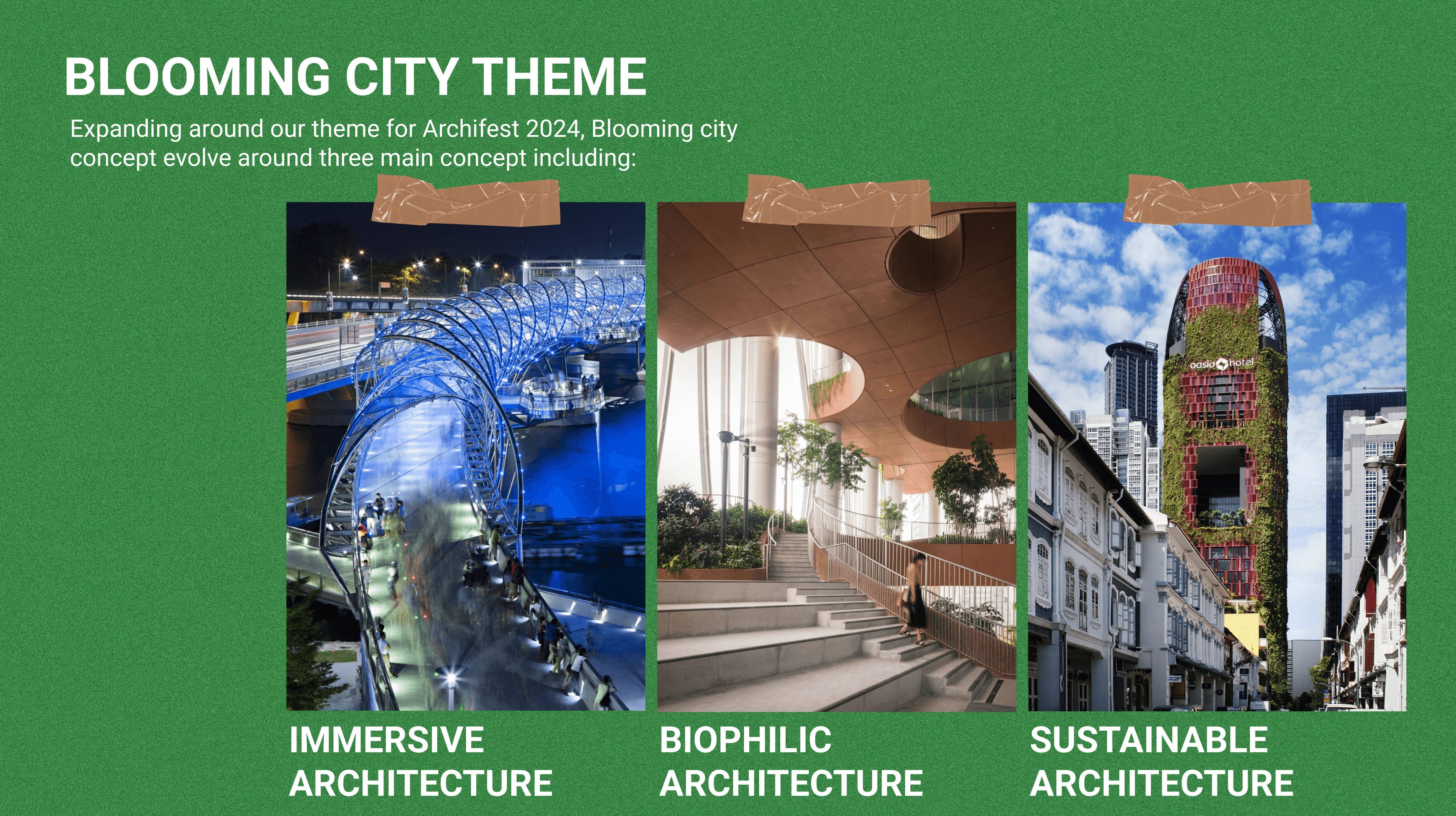 BLOOMING CITY THEME

Expanding around our theme for Archifest 2024, Blooming city concept evolve around three main concept including:

oasia hotel

IMMERSIVE ARCHITECTURE

BIOPHILIC ARCHITECTURE

SUSTAINABLE ARCHITECTURE